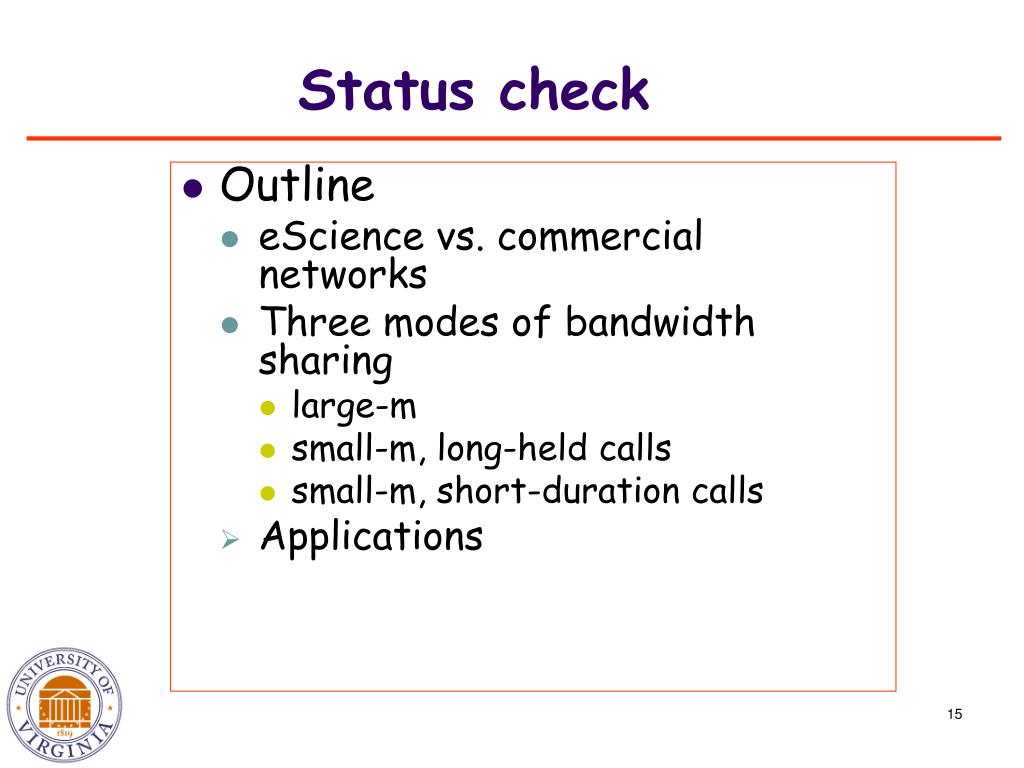 Status check

- Outline
  - eScience vs. commercial networks
  - Three modes of bandwidth sharing
    - large-m
    - small-m, long-held calls
    - small-m, short-duration calls
  - Applications

UNIVERSITY OF VIRGINIA 1819

15